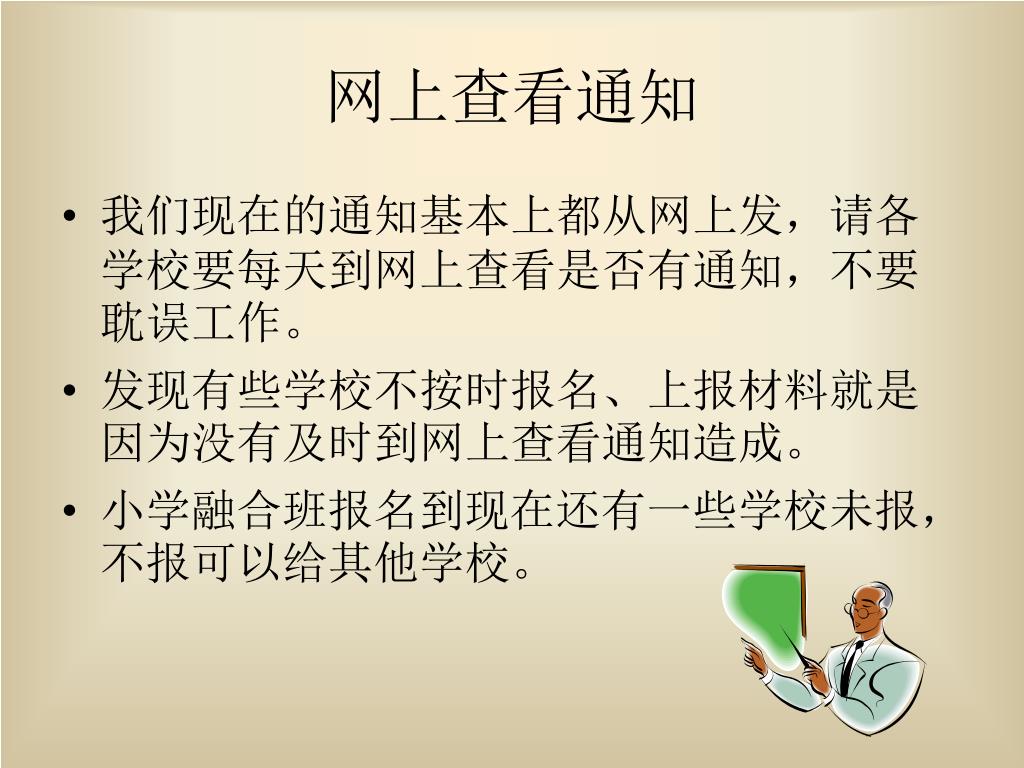 网上查看通知

• 我们现在的通知基本上都从网上发，请各学校要每天到网上查看是否有通知，不要耽误工作。

• 发现有些学校不按时报名、上报材料就是因为没有及时到网上查看通知造成。

• 小学融合班报名到现在还有一些学校未报，不报可以给其他学校。